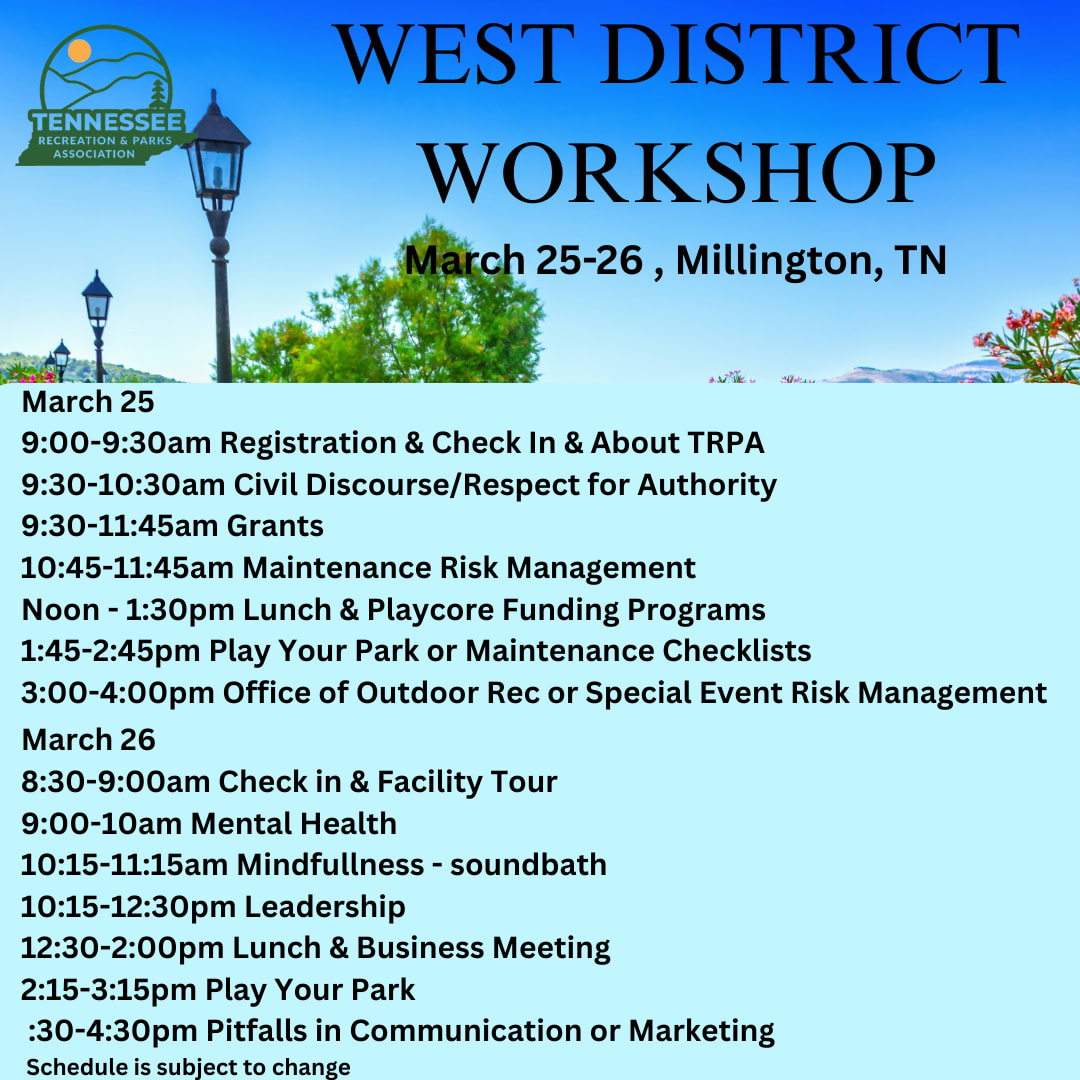 TENNESSEE
RECREATION & PARKS ASSOCIATION

WEST DISTRICT WORKSHOP

March 25-26 , Millington, TN

March 25
9:00-9:30am Registration & Check In & About TRPA
9:30-10:30am Civil Discourse/Respect for Authority
9:30-11:45am Grants
10:45-11:45am Maintenance Risk Management
Noon - 1:30pm Lunch & Playcore Funding Programs
1:45-2:45pm Play Your Park or Maintenance Checklists
3:00-4:00pm Office of Outdoor Rec or Special Event Risk Management

March 26
8:30-9:00am Check in & Facility Tour
9:00-10am Mental Health
10:15-11:15am Mindfullness - soundbath
10:15-12:30pm Leadership
12:30-2:00pm Lunch & Business Meeting
2:15-3:15pm Play Your Park
:30-4:30pm Pitfalls in Communication or Marketing
Schedule is subject to change